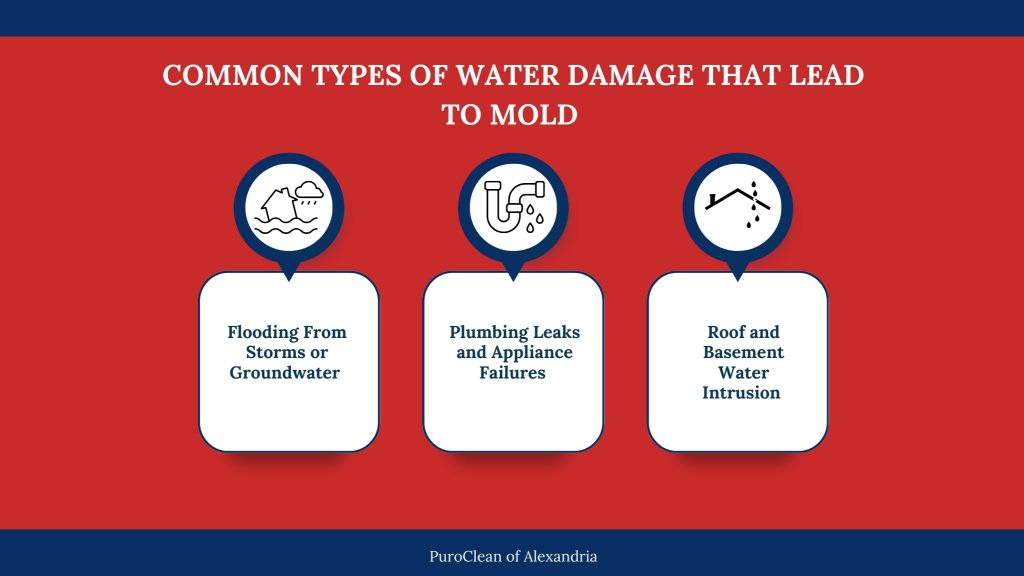 COMMON TYPES OF WATER DAMAGE THAT LEAD TO MOLD

Flooding From Storms or Groundwater

Plumbing Leaks and Appliance Failures

Roof and Basement Water Intrusion

PuroClean of Alexandria